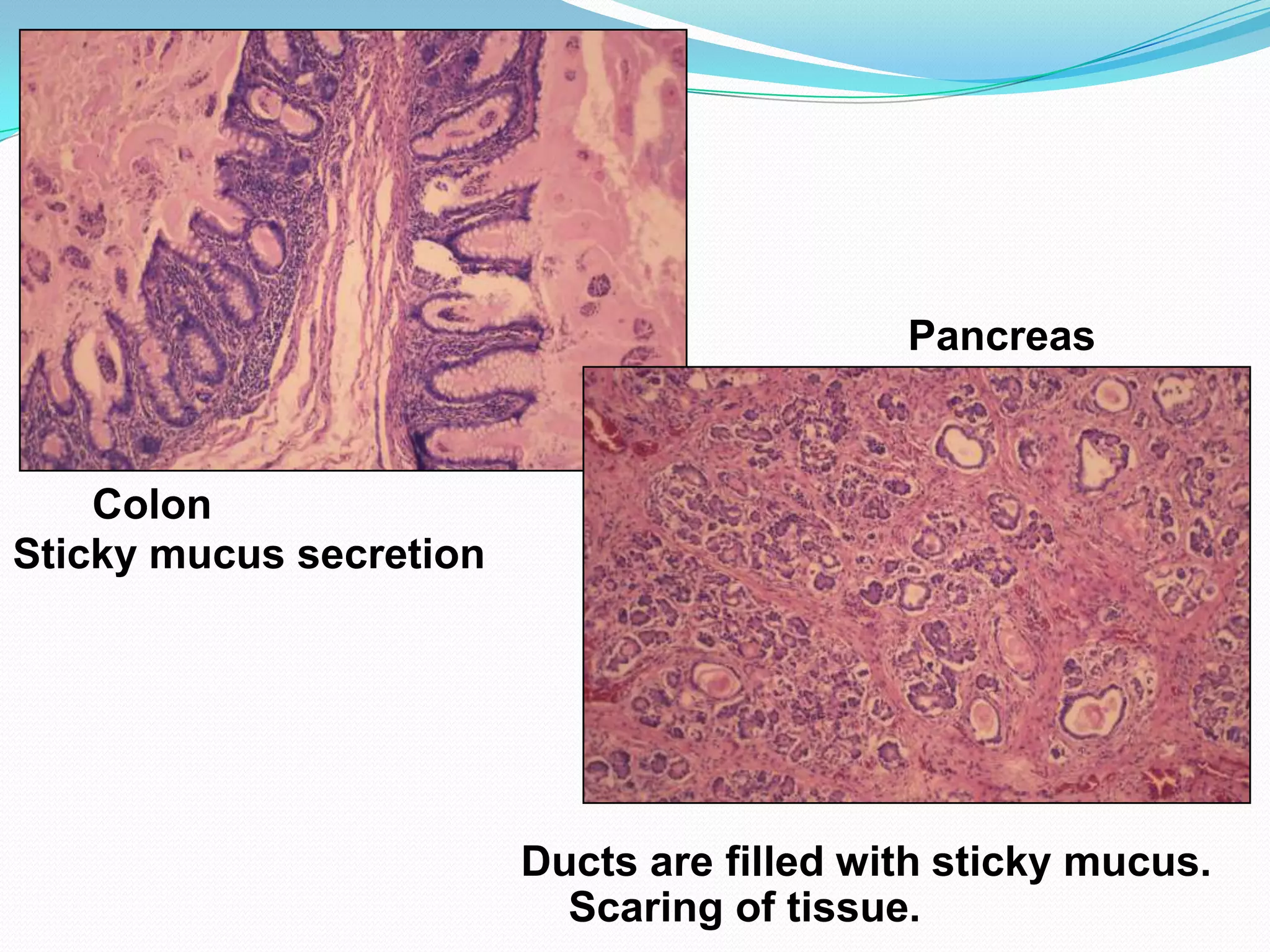 Pancreas

Colon
Sticky mucus secretion

Ducts are filled with sticky mucus.
Scaring of tissue.